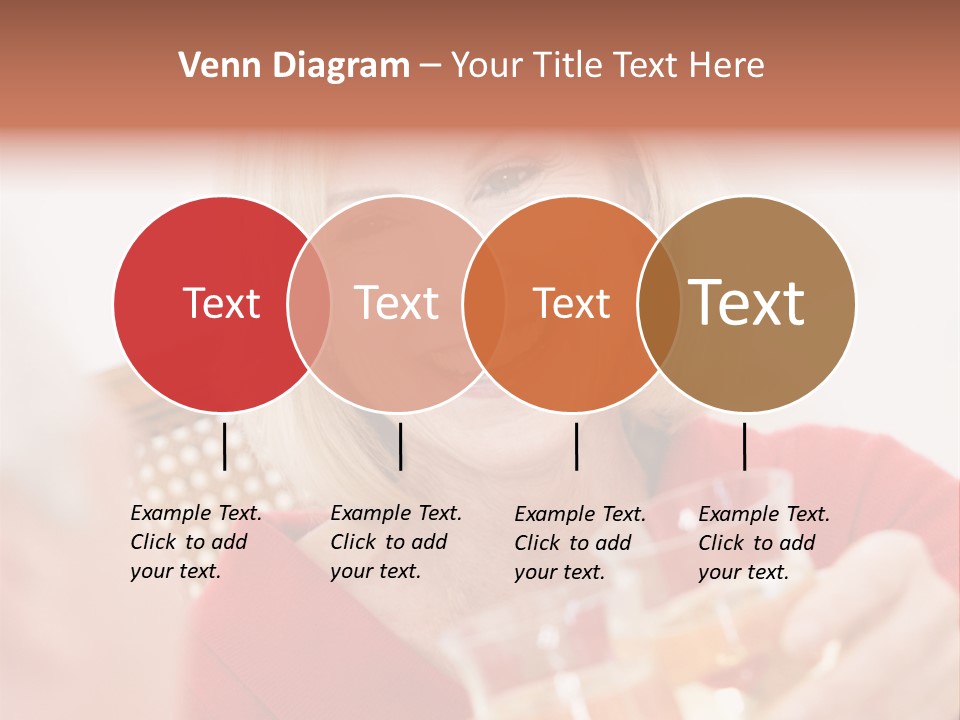 Venn Diagram – Your Title Text Here

Text

Text

Text

Text

Example Text. Click to add your text.

Example Text. Click to add your text.

Example Text. Click to add your text.

Example Text. Click to add your text.